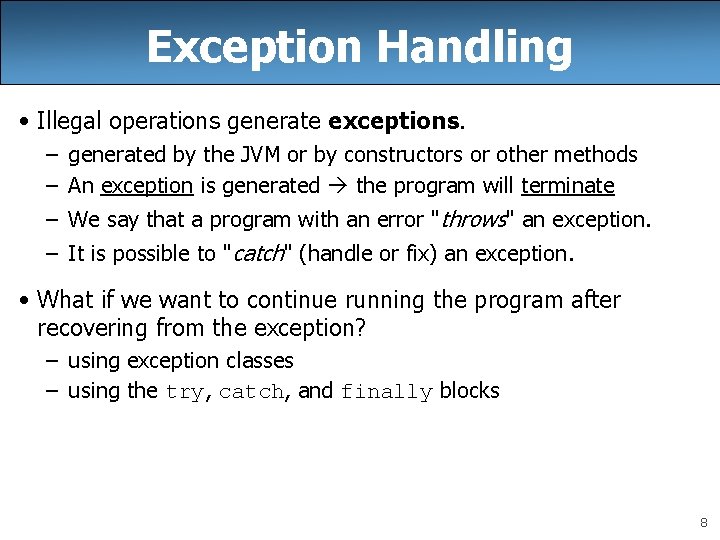 Exception Handling

• Illegal operations generate exceptions.
– generated by the JVM or by constructors or other methods
– An exception is generated → the program will terminate
– We say that a program with an error "throws" an exception.
– It is possible to "catch" (handle or fix) an exception.

• What if we want to continue running the program after recovering from the exception?
– using exception classes
– using the try, catch, and finally blocks

8